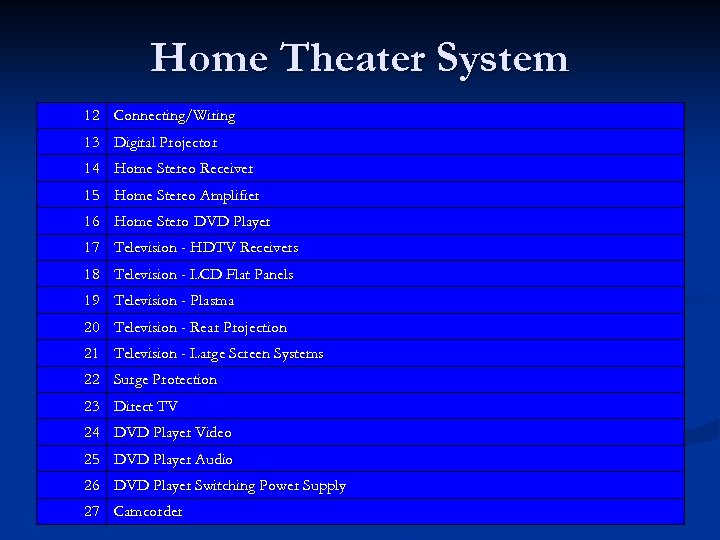 Home Theater System

| | |
|---|---|
| 12 | Connecting/Wiring |
| 13 | Digital Projector |
| 14 | Home Stereo Receiver |
| 15 | Home Stereo Amplifier |
| 16 | Home Stero DVD Player |
| 17 | Television - HDTV Receivers |
| 18 | Television - LCD Flat Panels |
| 19 | Television - Plasma |
| 20 | Television - Rear Projection |
| 21 | Television - Large Screen Systems |
| 22 | Surge Protection |
| 23 | Direct TV |
| 24 | DVD Player Video |
| 25 | DVD Player Audio |
| 26 | DVD Player Switching Power Supply |
| 27 | Camcorder |